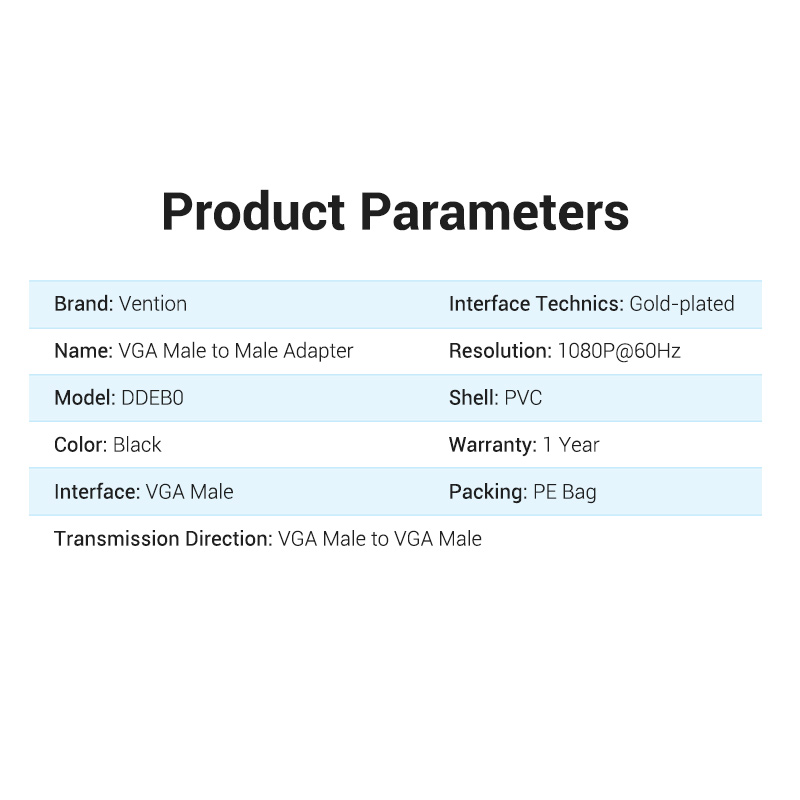 Product Parameters

| | |
|---|---|
| Brand: Vention | Interface Technics: Gold-plated |
| Name: VGA Male to Male Adapter | Resolution: 1080P@60Hz |
| Model: DDEB0 | Shell: PVC |
| Color: Black | Warranty: 1 Year |
| Interface: VGA Male | Packing: PE Bag |
| Transmission Direction: VGA Male to VGA Male | |